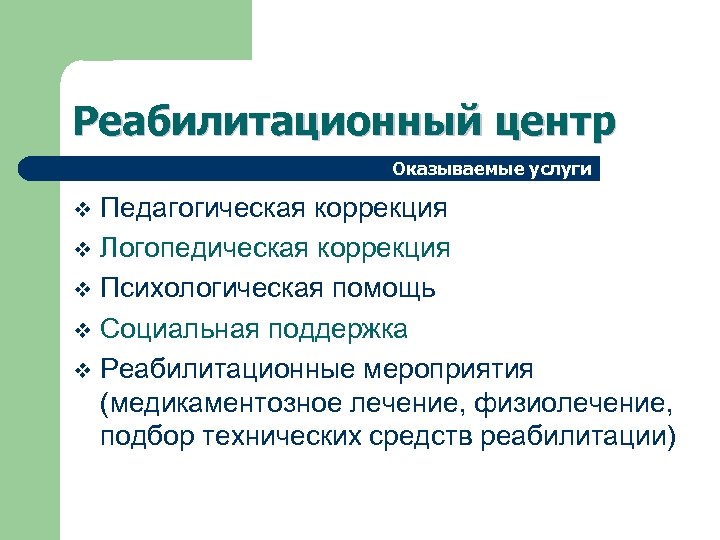 Реабилитационный центр

Оказываемые услуги

❖ Педагогическая коррекция
❖ Логопедическая коррекция
❖ Психологическая помощь
❖ Социальная поддержка
❖ Реабилитационные мероприятия (медикаментозное лечение, физиолечение, подбор технических средств реабилитации)